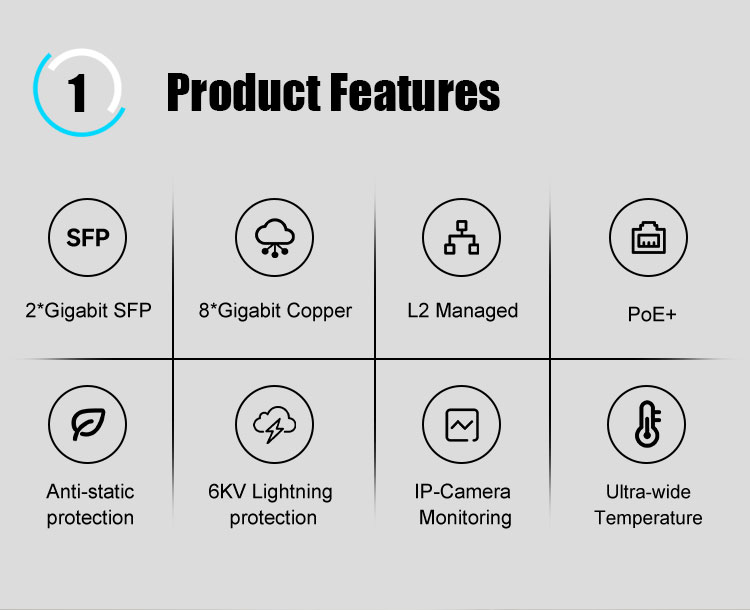 1 Product Features

SFP

2*Gigabit SFP

8*Gigabit Copper

L2 Managed

PoE+

Anti-static protection

6KV Lightning protection

IP-Camera Monitoring

Ultra-wide Temperature